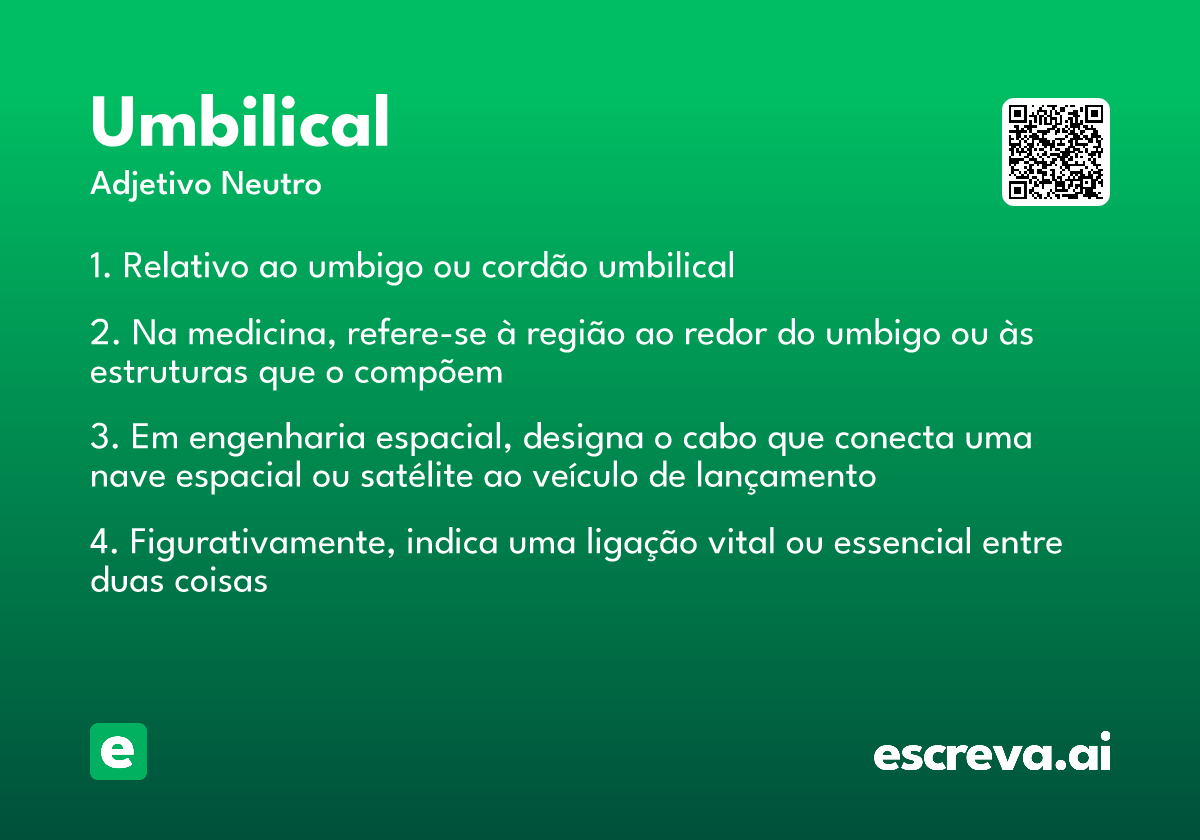 Umbilical
Adjetivo Neutro

1. Relativo ao umbigo ou cordão umbilical

2. Na medicina, refere-se à região ao redor do umbigo ou às estruturas que o compõem

3. Em engenharia espacial, designa o cabo que conecta uma nave espacial ou satélite ao veículo de lançamento

4. Figurativamente, indica uma ligação vital ou essencial entre duas coisas

e

escreva.ai